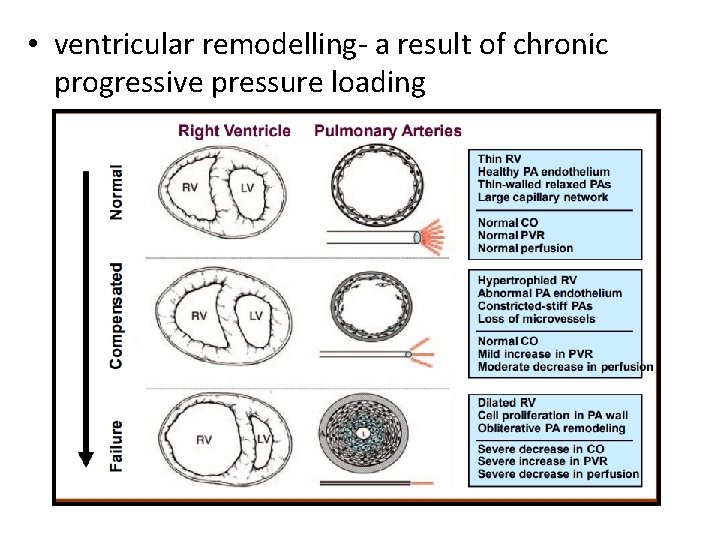 • ventricular remodelling- a result of chronic progressive pressure loading

Right Ventricle

Pulmonary Arteries

Normal

RV

LV

Thin RV
Healthy PA endothelium
Thin-walled relaxed PAs
Large capillary network

Normal CO
Normal PVR
Normal perfusion

Compensated

RV

LV

Hypertrophied RV
Abnormal PA endothelium
Constricted-stiff PAs
Loss of microvessels

Normal CO
Mild increase in PVR
Moderate decrease in perfusion

Failure

RV

LV

Dilated RV
Cell proliferation in PA wall
Obliterative PA remodeling

Severe decrease in CO
Severe increase in PVR
Severe decrease in perfusion